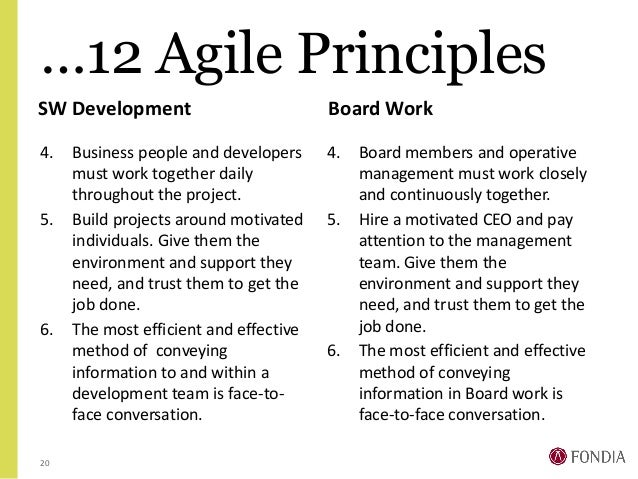 …12 Agile Principles

SW Development

4. Business people and developers must work together daily throughout the project.
5. Build projects around motivated individuals. Give them the environment and support they need, and trust them to get the job done.
6. The most efficient and effective method of conveying information to and within a development team is face-to-face conversation.

Board Work

4. Board members and operative management must work closely and continuously together.
5. Hire a motivated CEO and pay attention to the management team. Give them the environment and support they need, and trust them to get the job done.
6. The most efficient and effective method of conveying information in Board work is face-to-face conversation.

20

FONDIA